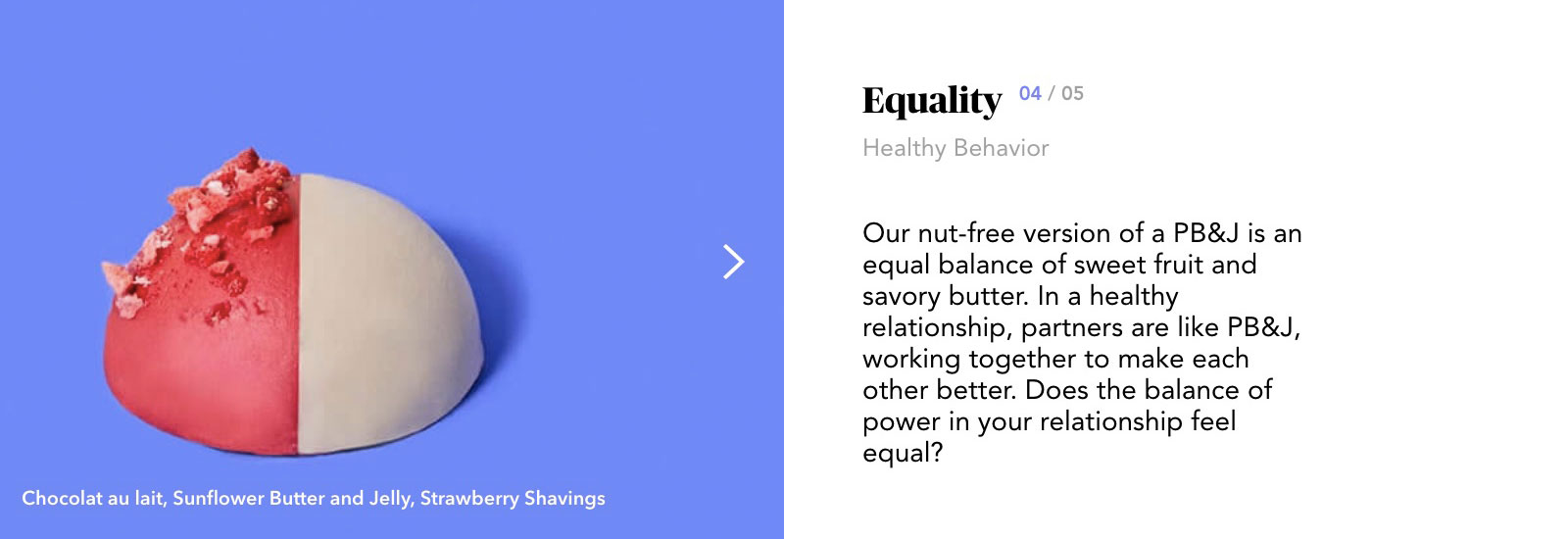 Chocolat au lait, Sunflower Butter and Jelly, Strawberry Shavings

Equality 04 / 05

Healthy Behavior

Our nut-free version of a PB&J is an equal balance of sweet fruit and savory butter. In a healthy relationship, partners are like PB&J, working together to make each other better. Does the balance of power in your relationship feel equal?